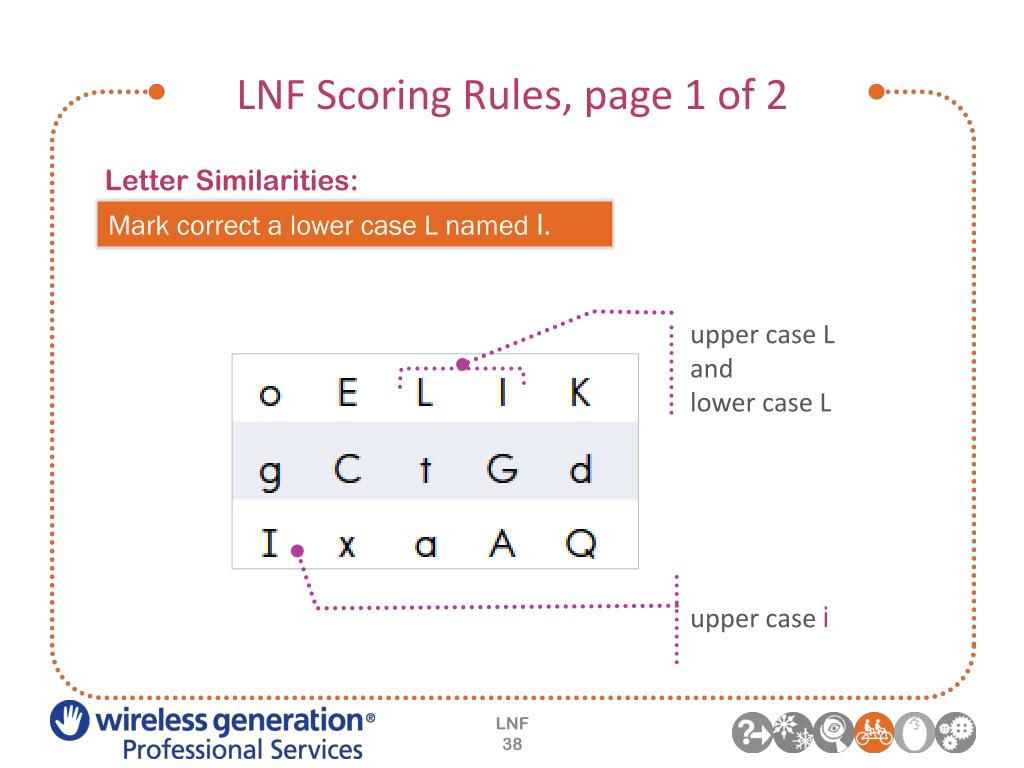 LNF Scoring Rules, page 1 of 2

Letter Similarities:

Mark correct a lower case L named I.

| o | E | L | l | K |
|---|---|---|---|---|
| g | C | t | G | d |
| I | x | a | A | Q |

upper case L and lower case L

upper case i

wireless generation® Professional Services

LNF
38